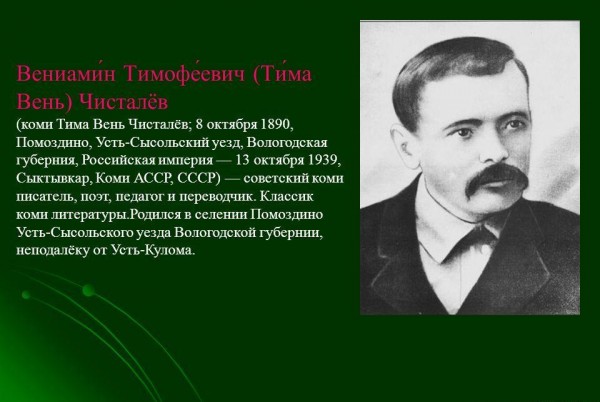 Вениами́н Тимофе́евич (Ти́ма Вень) Чисталёв

(коми Тима Вень Чисталёв; 8 октября 1890, Помоздино, Усть-Сысольский уезд, Вологодская губерния, Российская империя — 13 октября 1939, Сыктывкар, Коми АССР, СССР) — советский коми писатель, поэт, педагог и переводчик. Классик коми литературы.Родился в селении Помоздино Усть-Сысольского уезда Вологодской губернии, неподалёку от Усть-Кулома.